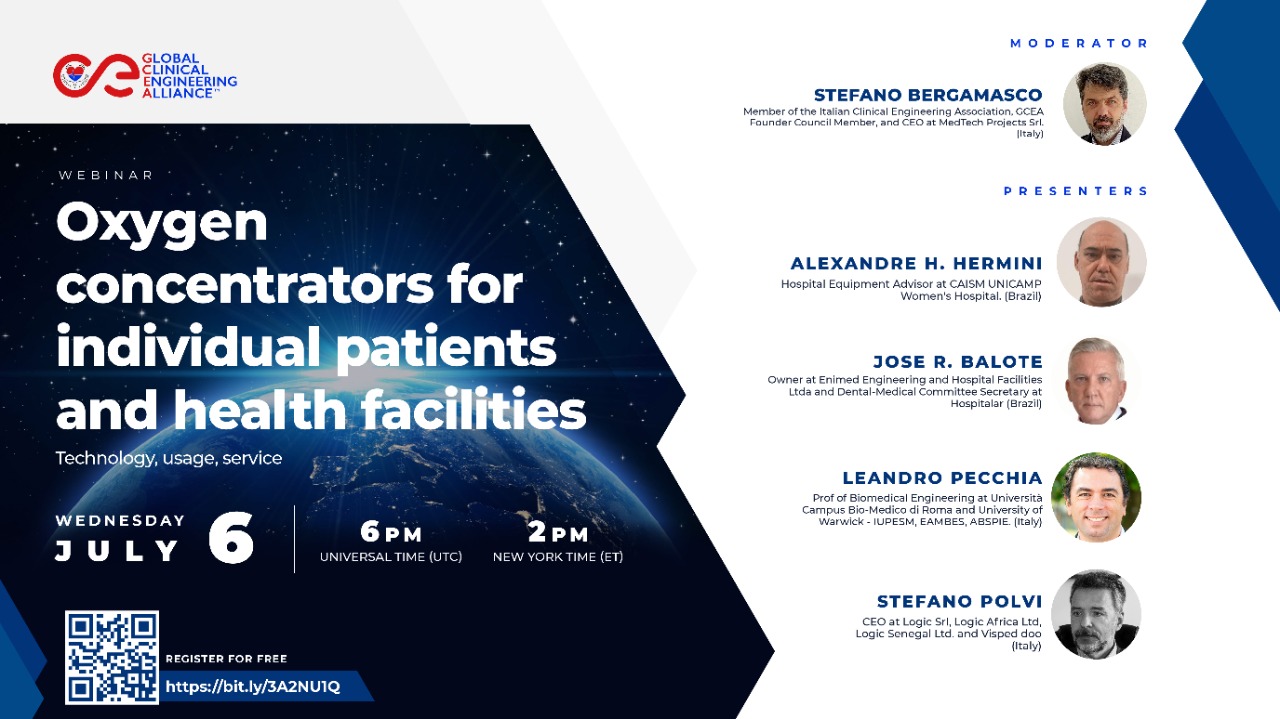 GLOBAL CLINICAL ENGINEERING ALLIANCE™

WEBINAR

Oxygen concentrators for individual patients and health facilities

Technology, usage, service

WEDNESDAY JULY 6

6 PM UNIVERSAL TIME (UTC)

2 PM NEW YORK TIME (ET)

REGISTER FOR FREE

https://bit.ly/3A2NU1Q

MODERATOR

STEFANO BERGAMASCO
Member of the Italian Clinical Engineering Association, GCEA Founder Council Member, and CEO at MedTech Projects Srl. (Italy)

PRESENTERS

ALEXANDRE H. HERMINI
Hospital Equipment Advisor at CAISM UNICAMP Women's Hospital. (Brazil)

JOSE R. BALOTE
Owner at Enimed Engineering and Hospital Facilities Ltda and Dental-Medical Committee Secretary at Hospitalar (Brazil)

LEANDRO PECCHIA
Prof of Biomedical Engineering at Università Campus Bio-Medico di Roma and University of Warwick - IUPESM, EAMBES, ABSPIE. (Italy)

STEFANO POLVI
CEO at Logic Srl, Logic Africa Ltd, Logic Senegal Ltd. and Visped doo (Italy)